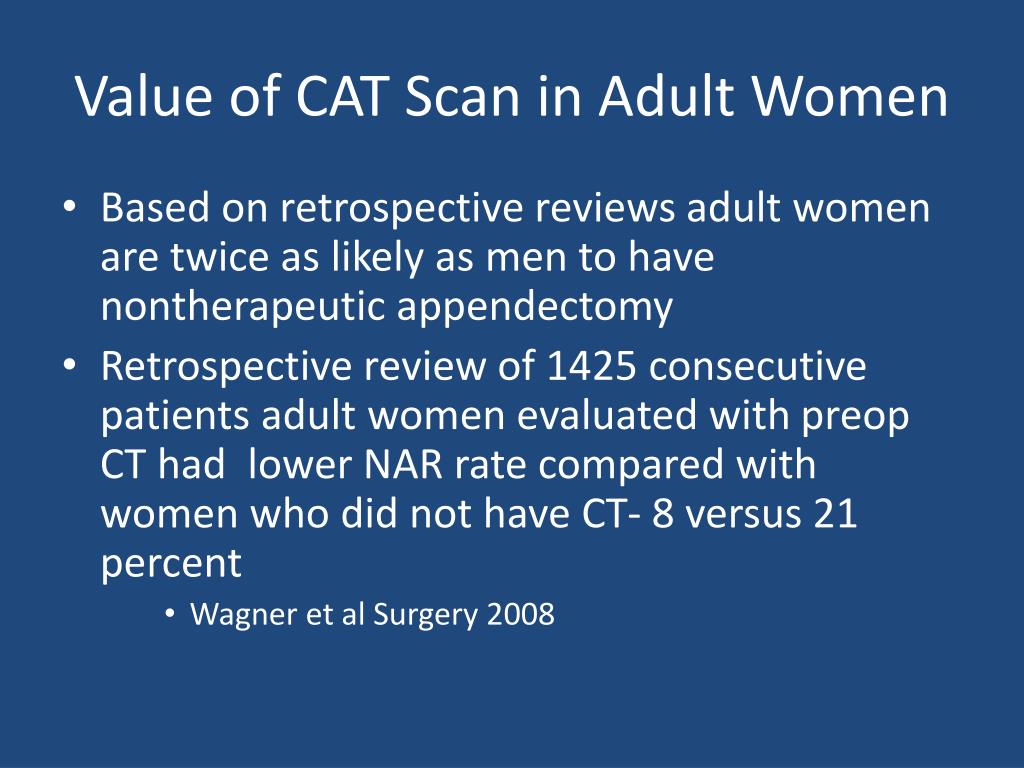 Value of CAT Scan in Adult Women

• Based on retrospective reviews adult women are twice as likely as men to have nontherapeutic appendectomy
• Retrospective review of 1425 consecutive patients adult women evaluated with preop CT had lower NAR rate compared with women who did not have CT- 8 versus 21 percent
  • Wagner et al Surgery 2008